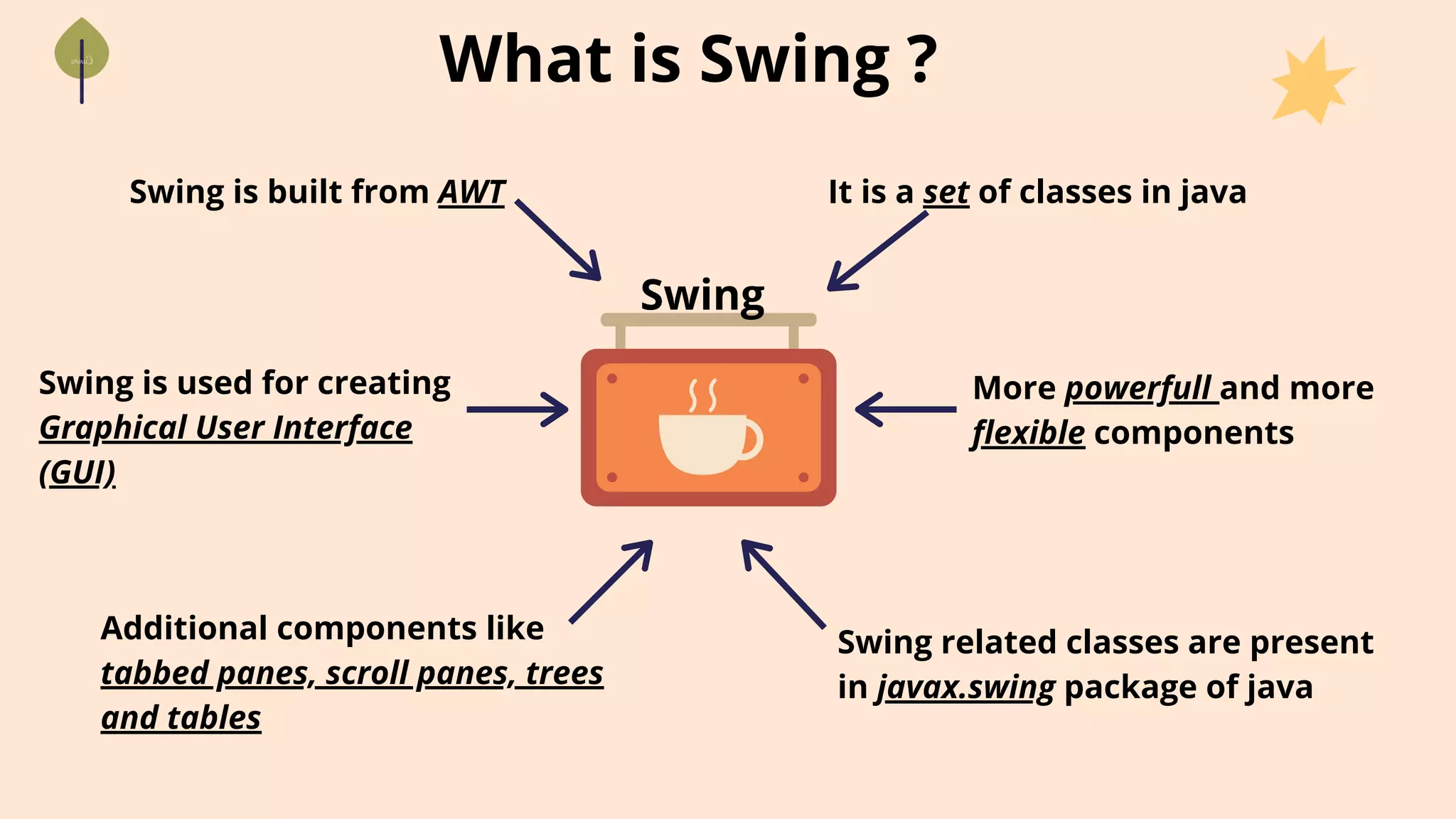 What is Swing ?

Swing is built from AWT

It is a set of classes in java

Swing

Swing is used for creating Graphical User Interface (GUI)

More powerfull and more flexible components

Additional components like tabbed panes, scroll panes, trees and tables

Swing related classes are present in javax.swing package of java